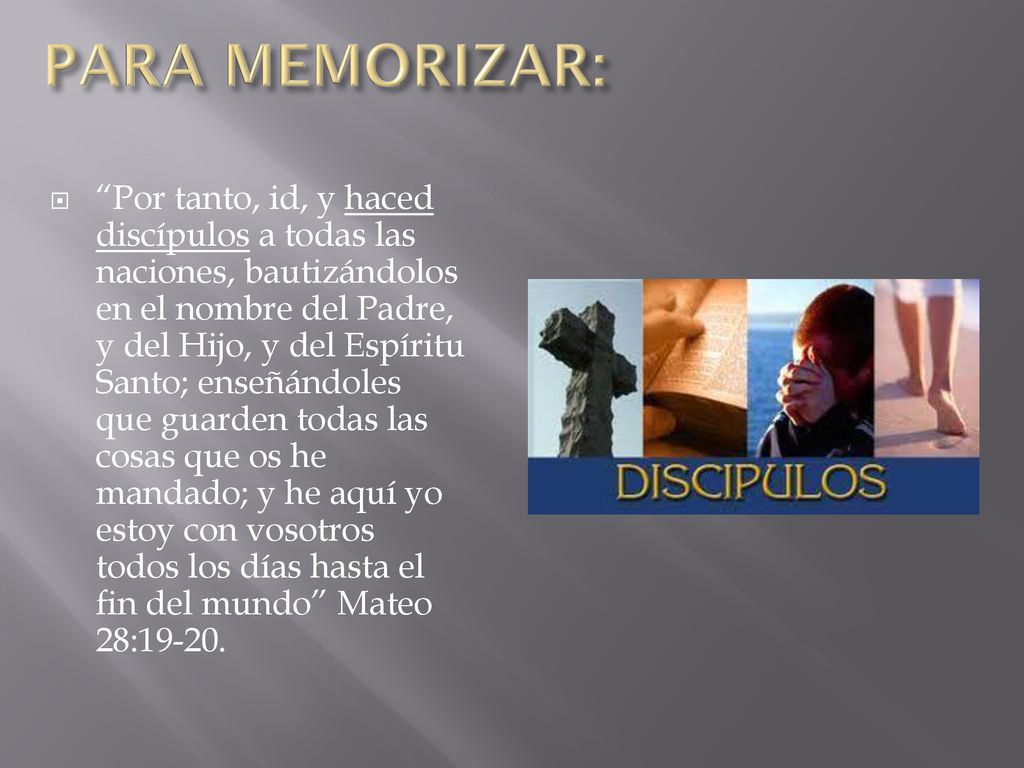 PARA MEMORIZAR:

“Por tanto, id, y haced discípulos a todas las naciones, bautizándolos en el nombre del Padre, y del Hijo, y del Espíritu Santo; enseñándoles que guarden todas las cosas que os he mandado; y he aquí yo estoy con vosotros todos los días hasta el fin del mundo” Mateo 28:19-20.

DISCIPULOS